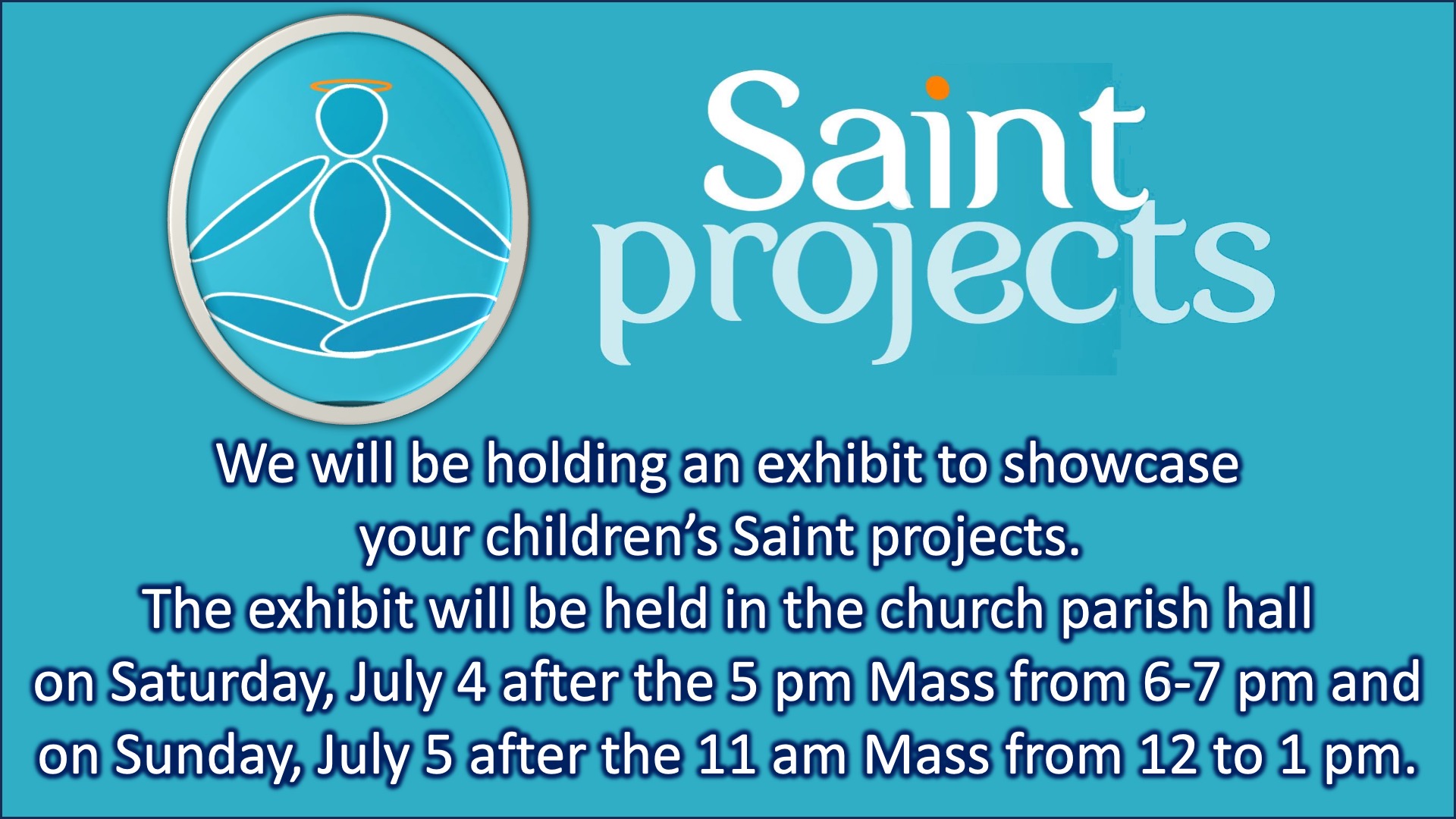 Saint projects

We will be holding an exhibit to showcase your children's Saint projects.
The exhibit will be held in the church parish hall on Saturday, July 4 after the 5 pm Mass from 6-7 pm and on Sunday, July 5 after the 11 am Mass from 12 to 1 pm.